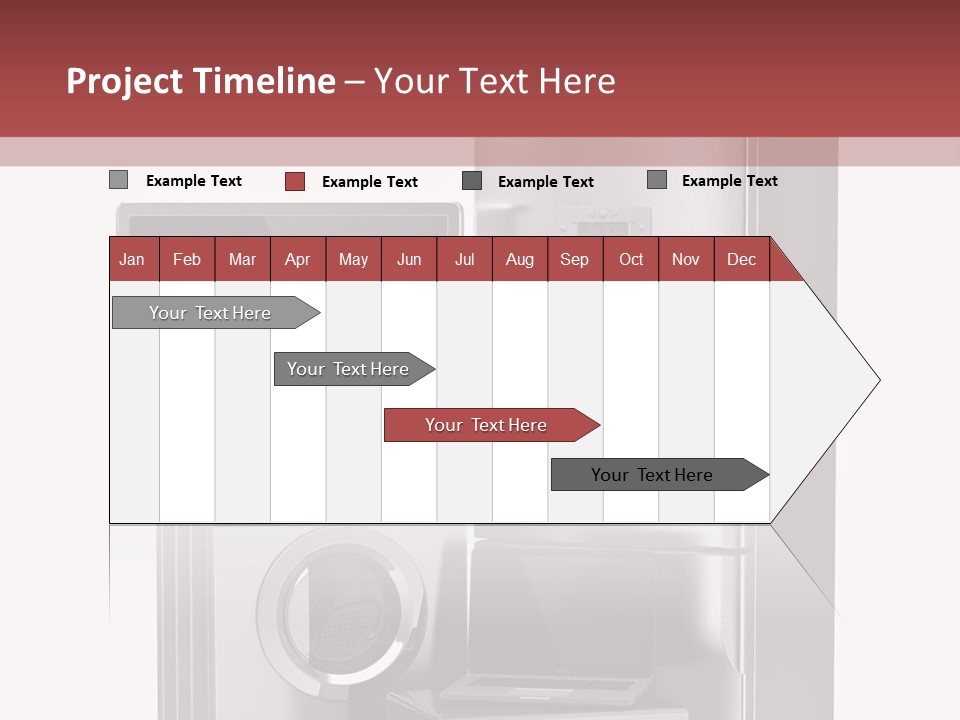 Project Timeline – Your Text Here

Example Text Example Text Example Text Example Text

| Jan | Feb | Mar | Apr | May | Jun | Jul | Aug | Sep | Oct | Nov | Dec |
|---|---|---|---|---|---|---|---|---|---|---|---|

Your Text Here

Your Text Here

Your Text Here

Your Text Here